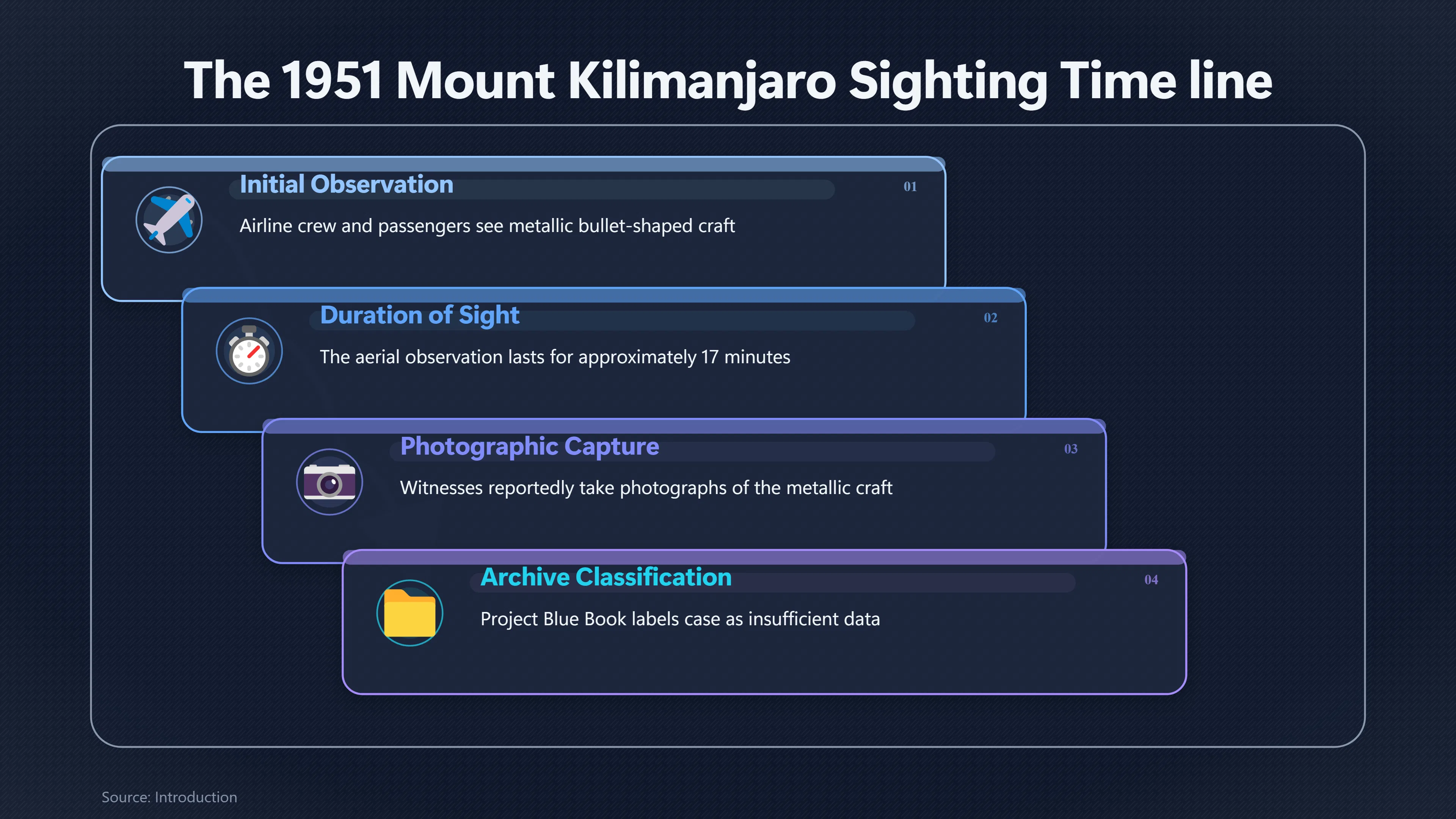 The 1951 Mount Kilimanjaro Sighting Time line

Initial Observation

01

Airline crew and passengers see metallic bullet-shaped craft

Duration of Sight

02

The aerial observation lasts for approximately 17 minutes

Photographic Capture

03

Witnesses reportedly take photographs of the metallic craft

Archive Classification

04

Project Blue Book labels case as insufficient data

Source: Introduction